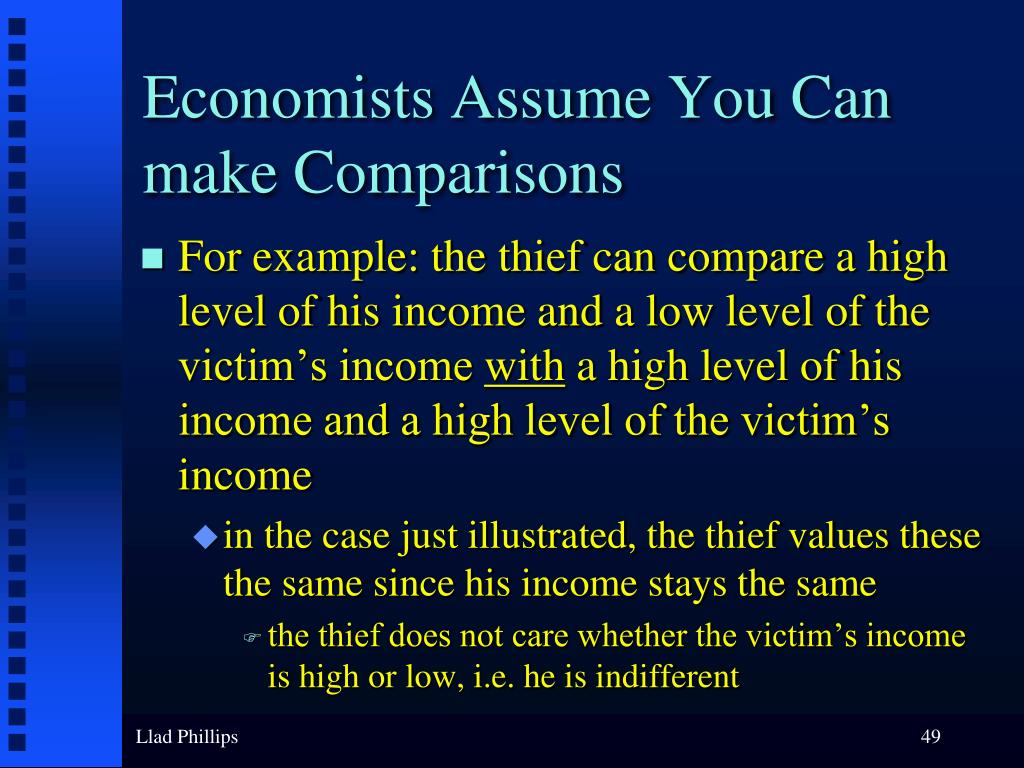 Economists Assume You Can make Comparisons

For example: the thief can compare a high level of his income and a low level of the victim’s income with a high level of his income and a high level of the victim’s income

in the case just illustrated, the thief values these the same since his income stays the same

the thief does not care whether the victim’s income is high or low, i.e. he is indifferent

Llad Phillips

49